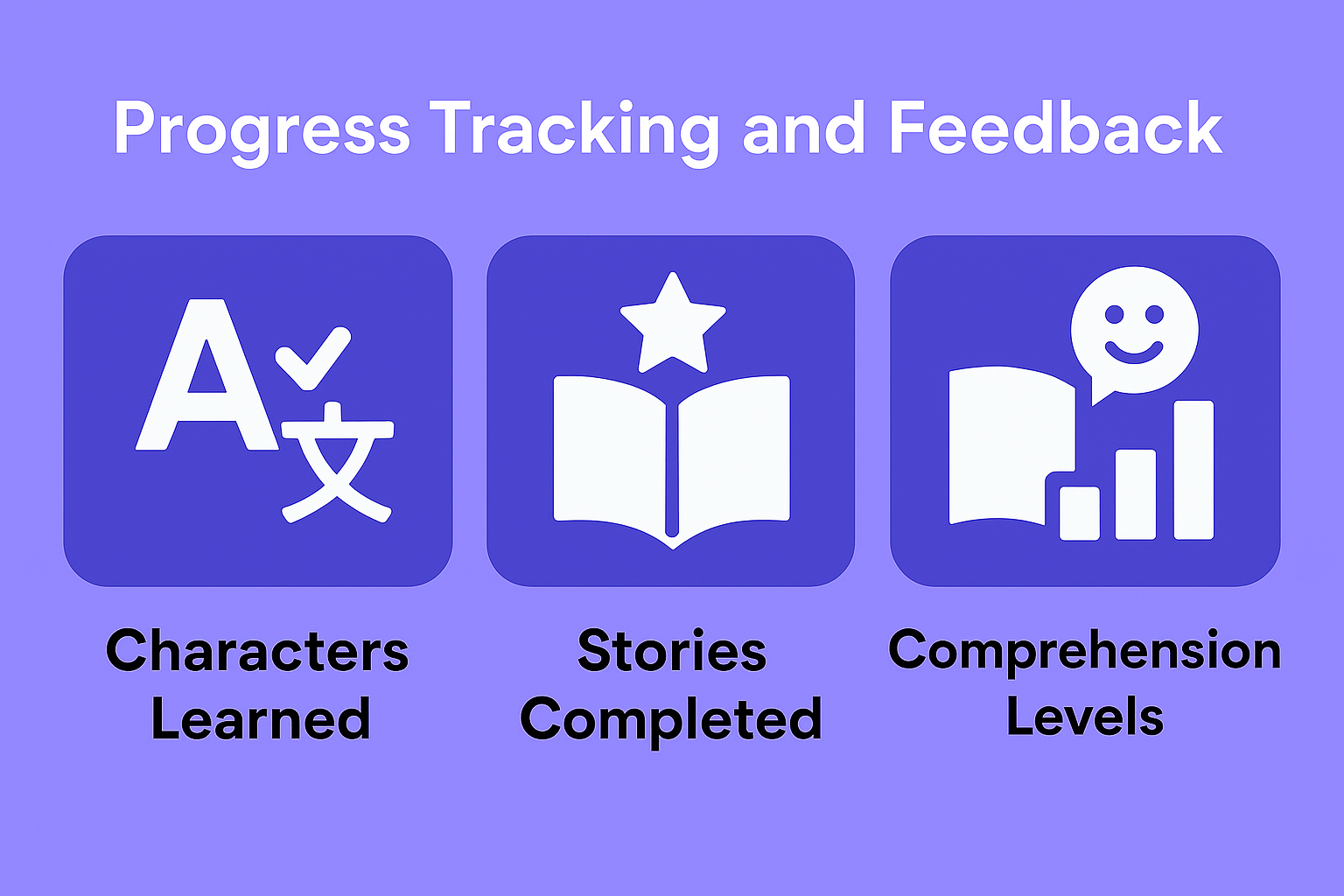 Progress Tracking and Feedback

A 文

Characters Learned

Stories Completed

Comprehension Levels